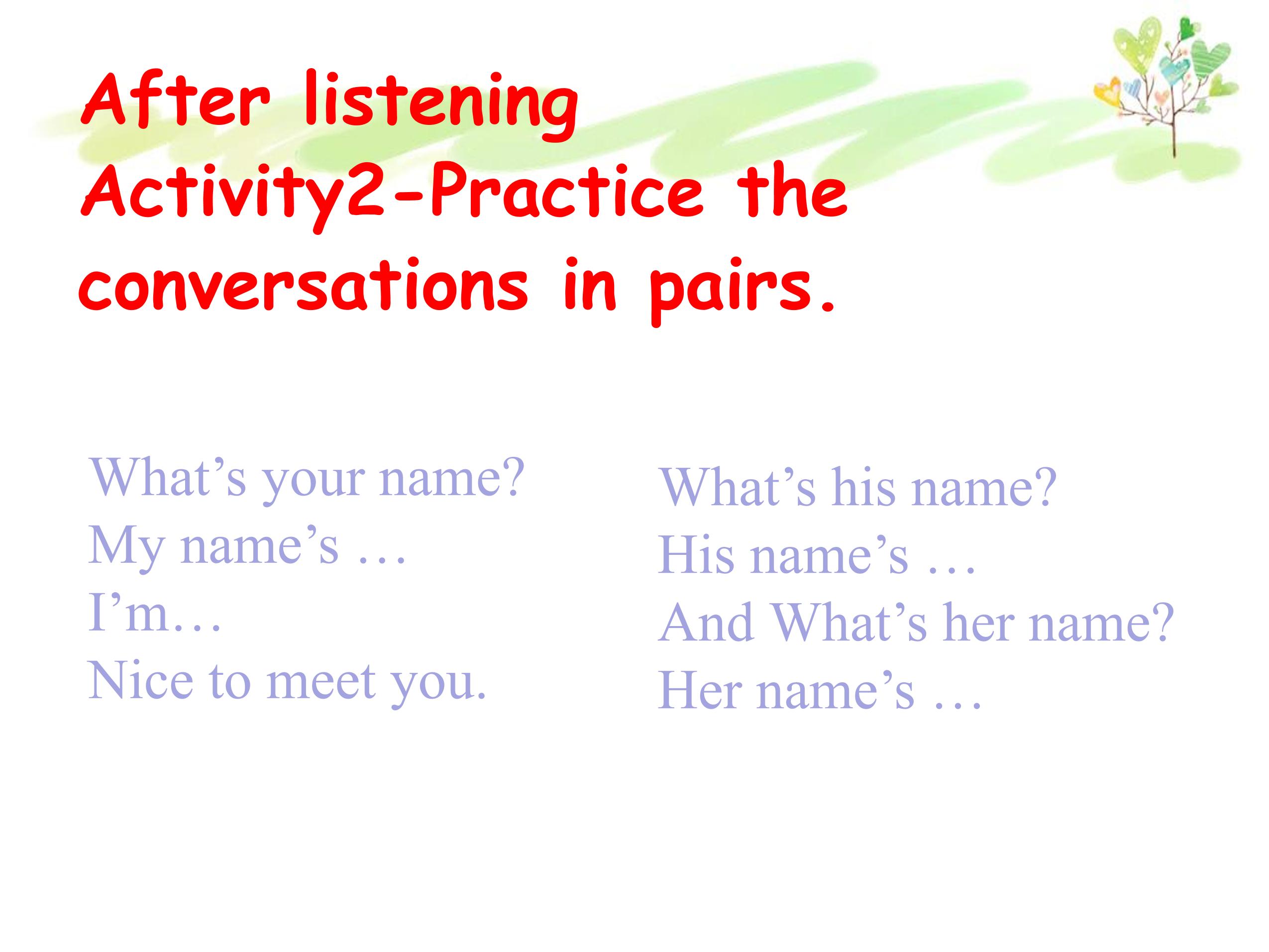 After listening
Activity2-Practice the conversations in pairs.

What’s your name?
My name’s …
I’m…
Nice to meet you.

What’s his name?
His name’s …
And What’s her name?
Her name’s …